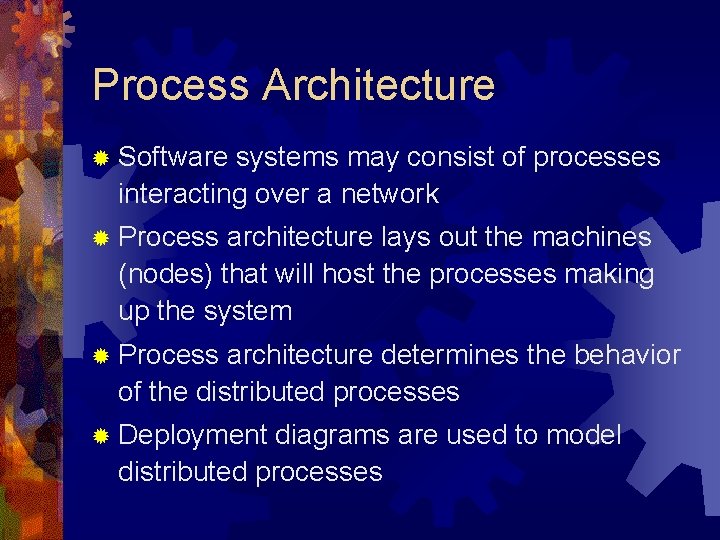 Process Architecture

Software systems may consist of processes interacting over a network

Process architecture lays out the machines (nodes) that will host the processes making up the system

Process architecture determines the behavior of the distributed processes

Deployment diagrams are used to model distributed processes